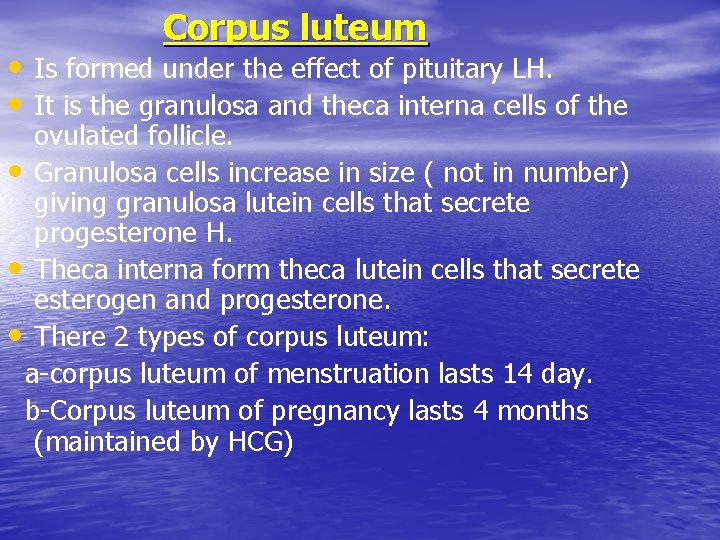 Corpus luteum

• Is formed under the effect of pituitary LH.
• It is the granulosa and theca interna cells of the ovulated follicle.
• Granulosa cells increase in size ( not in number) giving granulosa lutein cells that secrete progesterone H.
• Theca interna form theca lutein cells that secrete esterogen and progesterone.
• There 2 types of corpus luteum:
a-corpus luteum of menstruation lasts 14 day.
b-Corpus luteum of pregnancy lasts 4 months (maintained by HCG)